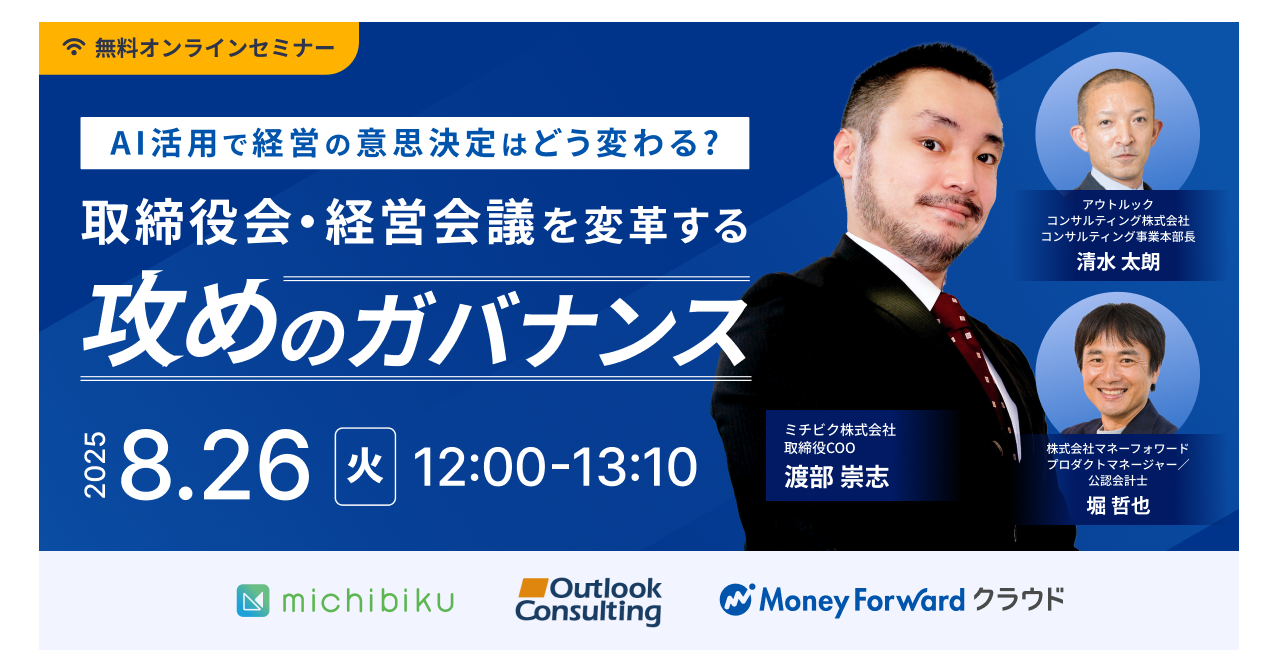 無料オンラインセミナー

AI活用で経営の意思決定はどう変わる?

取締役会・経営会議を変革する

攻めのガバナンス

2025 8.26 火 12:00-13:10

ミチビク株式会社
取締役COO
渡部 崇志

アウトルック
コンサルティング株式会社
コンサルティング事業本部長
清水 太朗

株式会社マネーフォワード
プロダクトマネージャー／
公認会計士
堀 哲也

michibiku

Outlook Consulting

Money Forward クラウド